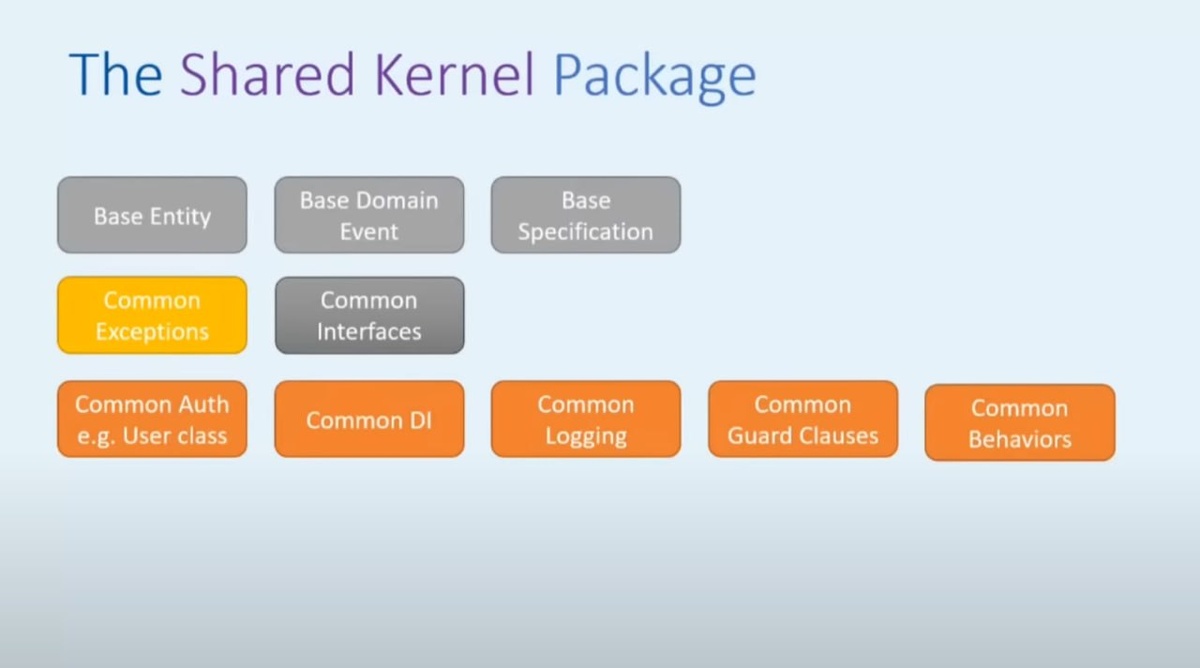 The Shared Kernel Package

Base Entity

Base Domain Event

Base Specification

Common Exceptions

Common Interfaces

Common Auth e.g. User class

Common DI

Common Logging

Common Guard Clauses

Common Behaviors